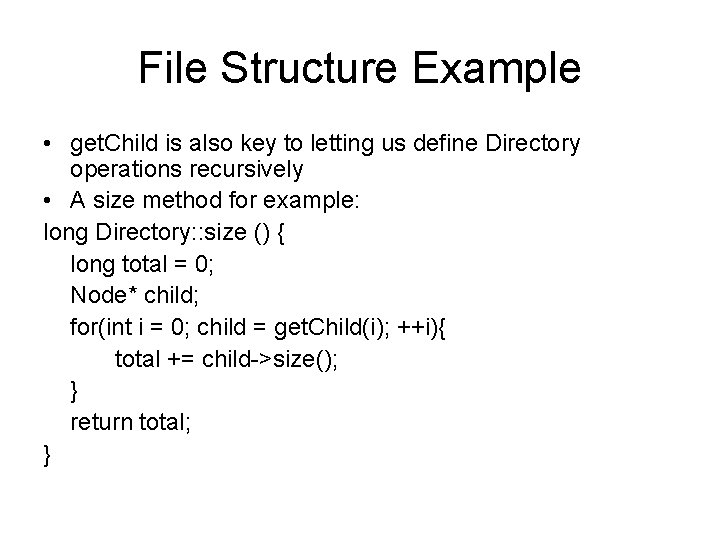 File Structure Example

• getChild is also key to letting us define Directory operations recursively
• A size method for example:

long Directory::size () {
long total = 0;
Node* child;
for(int i = 0; child = getChild(i); ++i){
total += child->size();
}
return total;
}